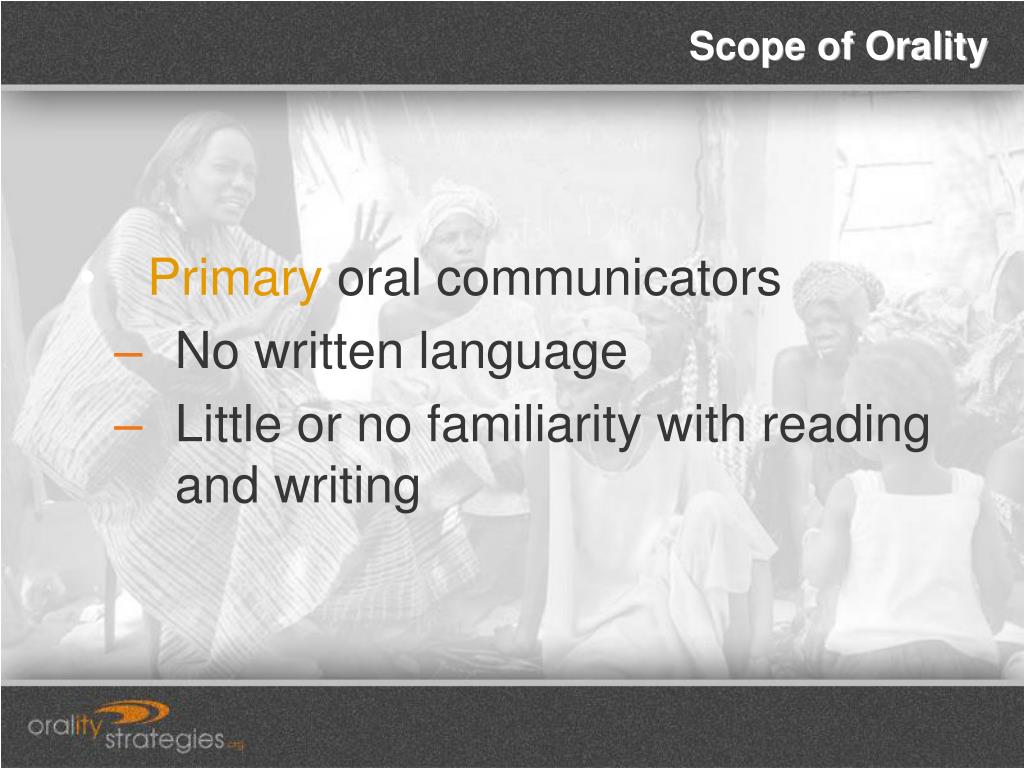 Scope of Orality

Primary oral communicators
– No written language
– Little or no familiarity with reading and writing

orality strategies.org